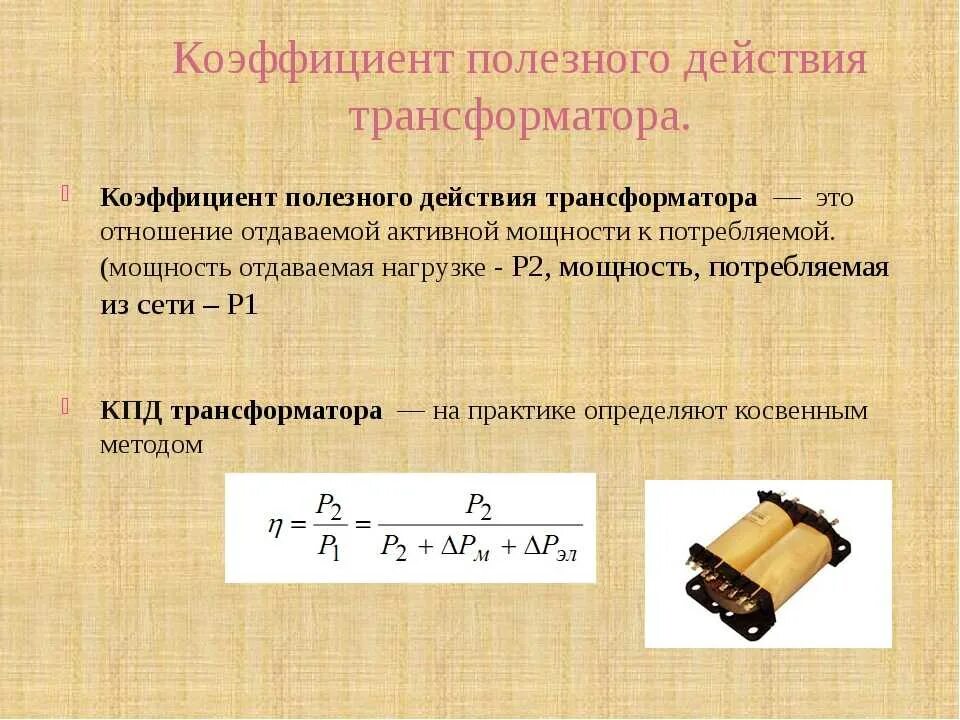 Коэффициент полезного действия трансформатора.

Коэффициент полезного действия трансформатора — это отношение отдаваемой активной мощности к потребляемой. (мощность отдаваемая нагрузке - P2, мощность, потребляемая из сети – P1

КПД трансформатора — на практике определяют косвенным методом

$\eta = \frac{P_2}{P_1} = \frac{P_2}{P_2 + \Delta P_м + \Delta P_{эл}}$